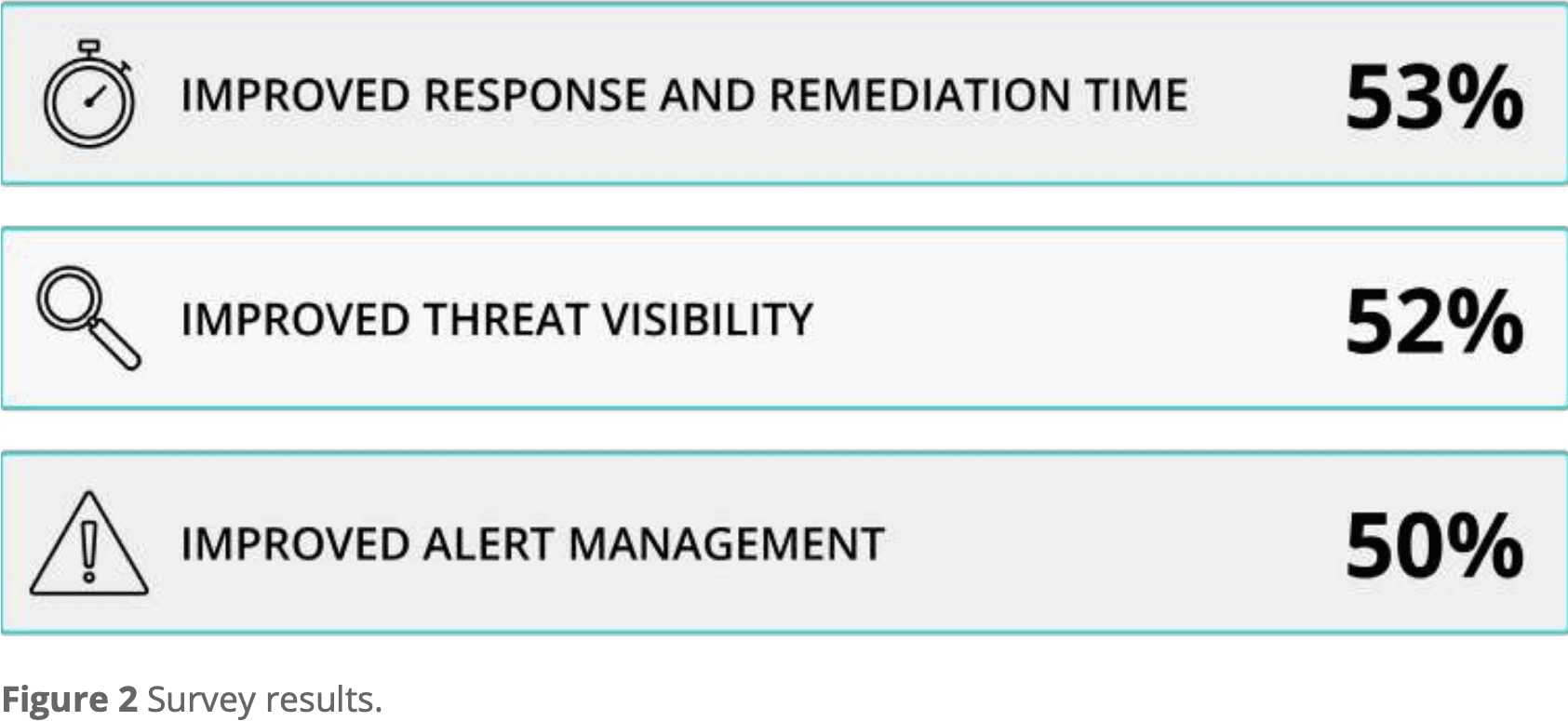 IMPROVED RESPONSE AND REMEDIATION TIME 53%

IMPROVED THREAT VISIBILITY 52%

IMPROVED ALERT MANAGEMENT 50%

Figure 2 Survey results.